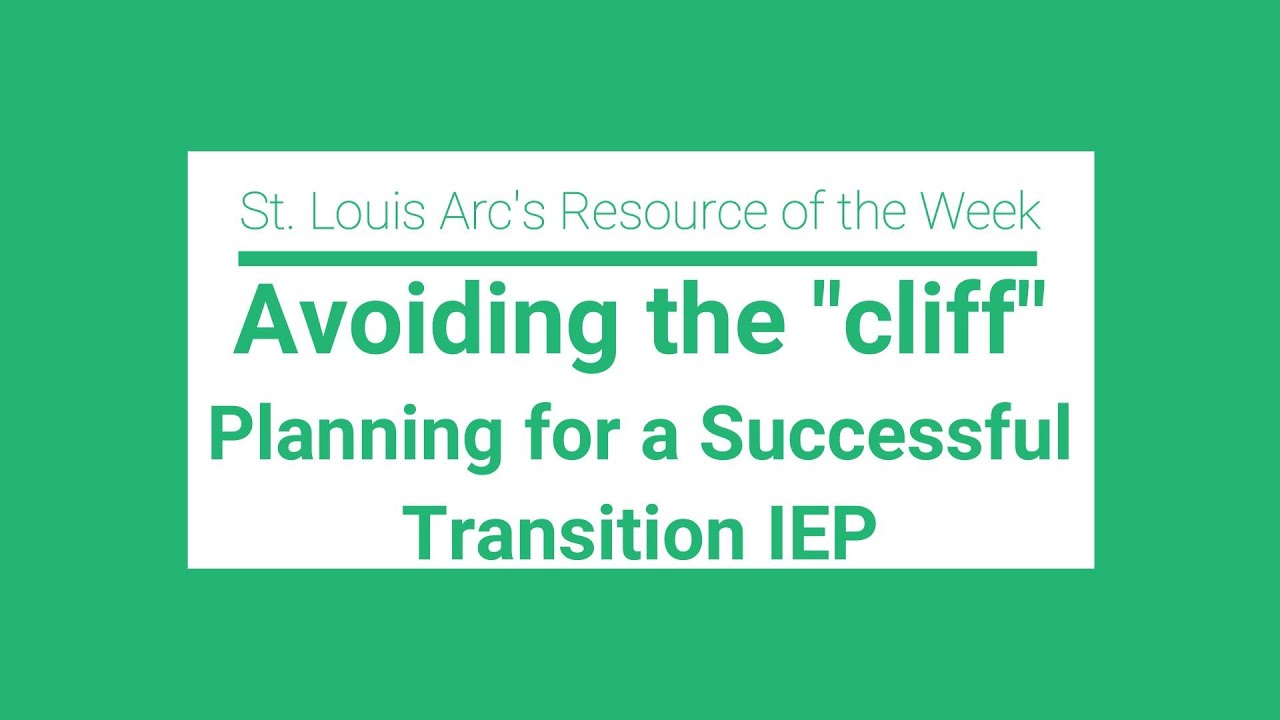 St. Louis Arc's Resource of the Week

Avoiding the "cliff"

Planning for a Successful Transition IEP